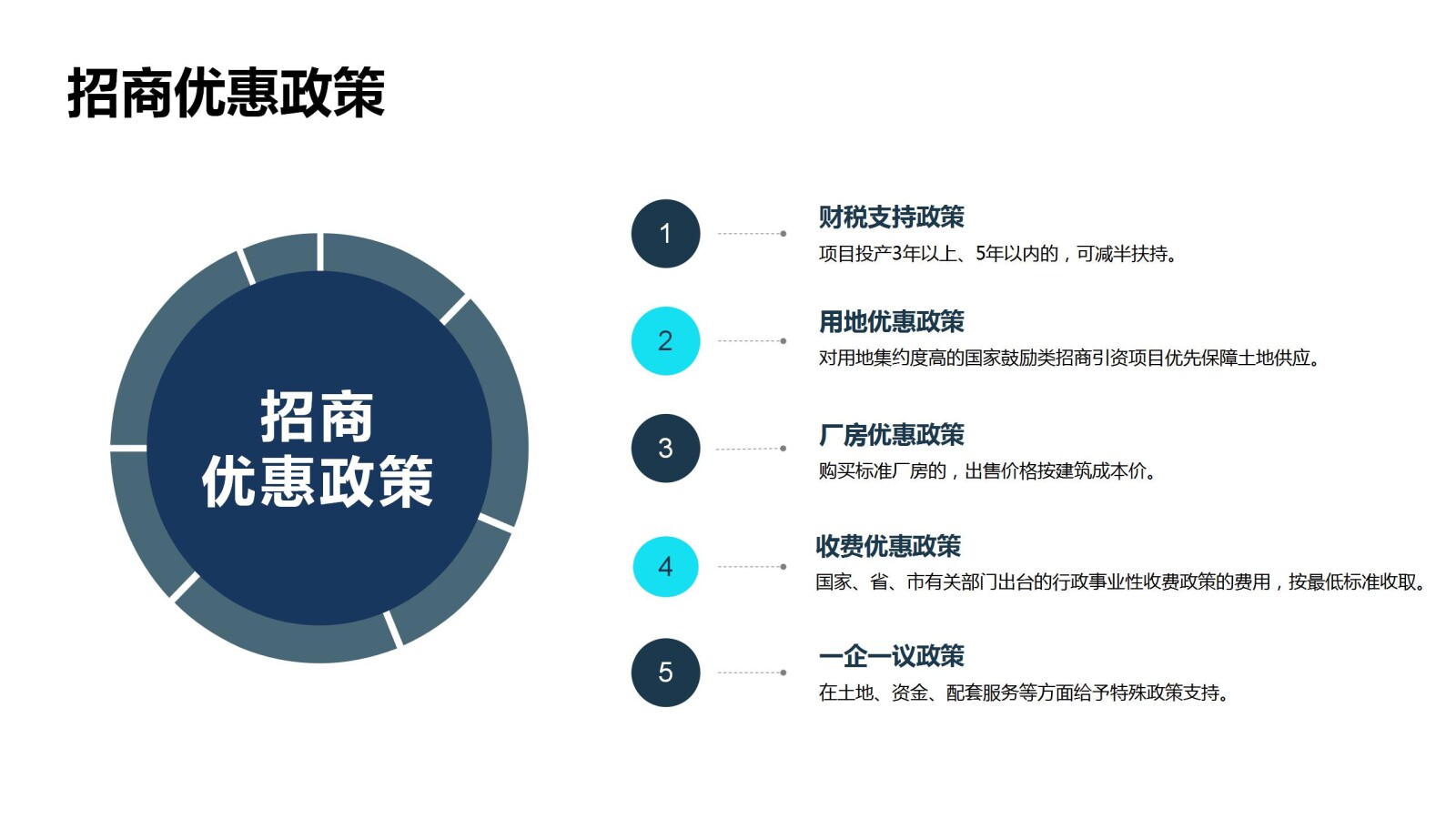 招商优惠政策

招商
优惠政策

1
财税支持政策
项目投产3年以上、5年以内的，可减半扶持。

2
用地优惠政策
对用地集约度高的国家鼓励类招商引资项目优先保障土地供应。

3
厂房优惠政策
购买标准厂房的，出售价格按建筑成本价。

4
收费优惠政策
国家、省、市有关部门出台的行政事业性收费政策的费用，按最低标准收取。

5
一企一议政策
在土地、资金、配套服务等方面给予特殊政策支持。